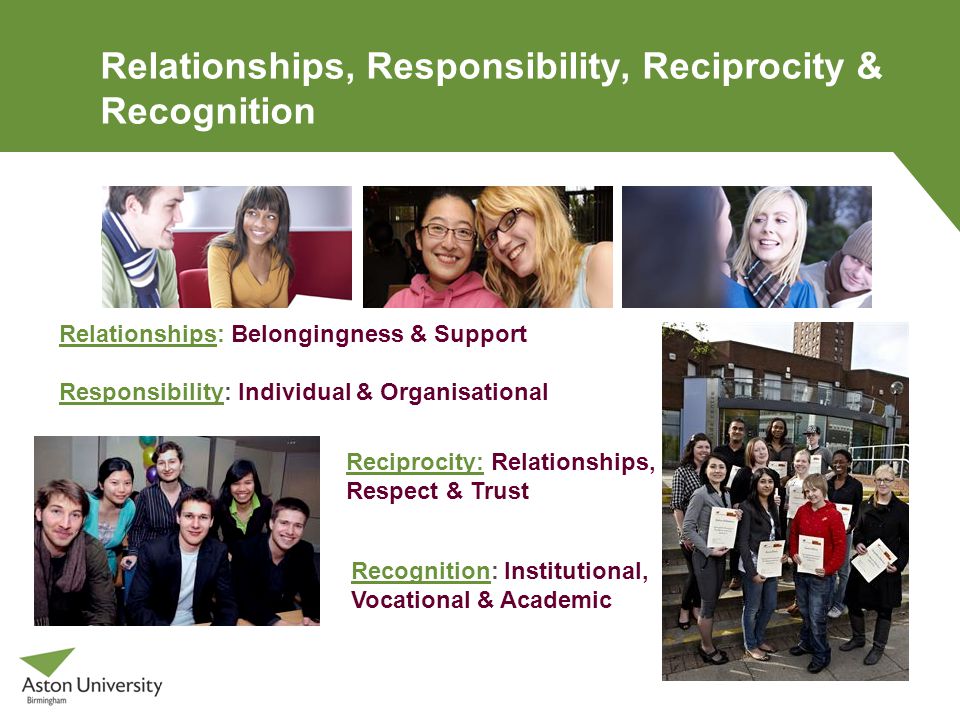 Relationships, Responsibility, Reciprocity & Recognition

Relationships: Belongingness & Support

Responsibility: Individual & Organisational

Reciprocity: Relationships, Respect & Trust

Recognition: Institutional, Vocational & Academic

Aston University
Birmingham